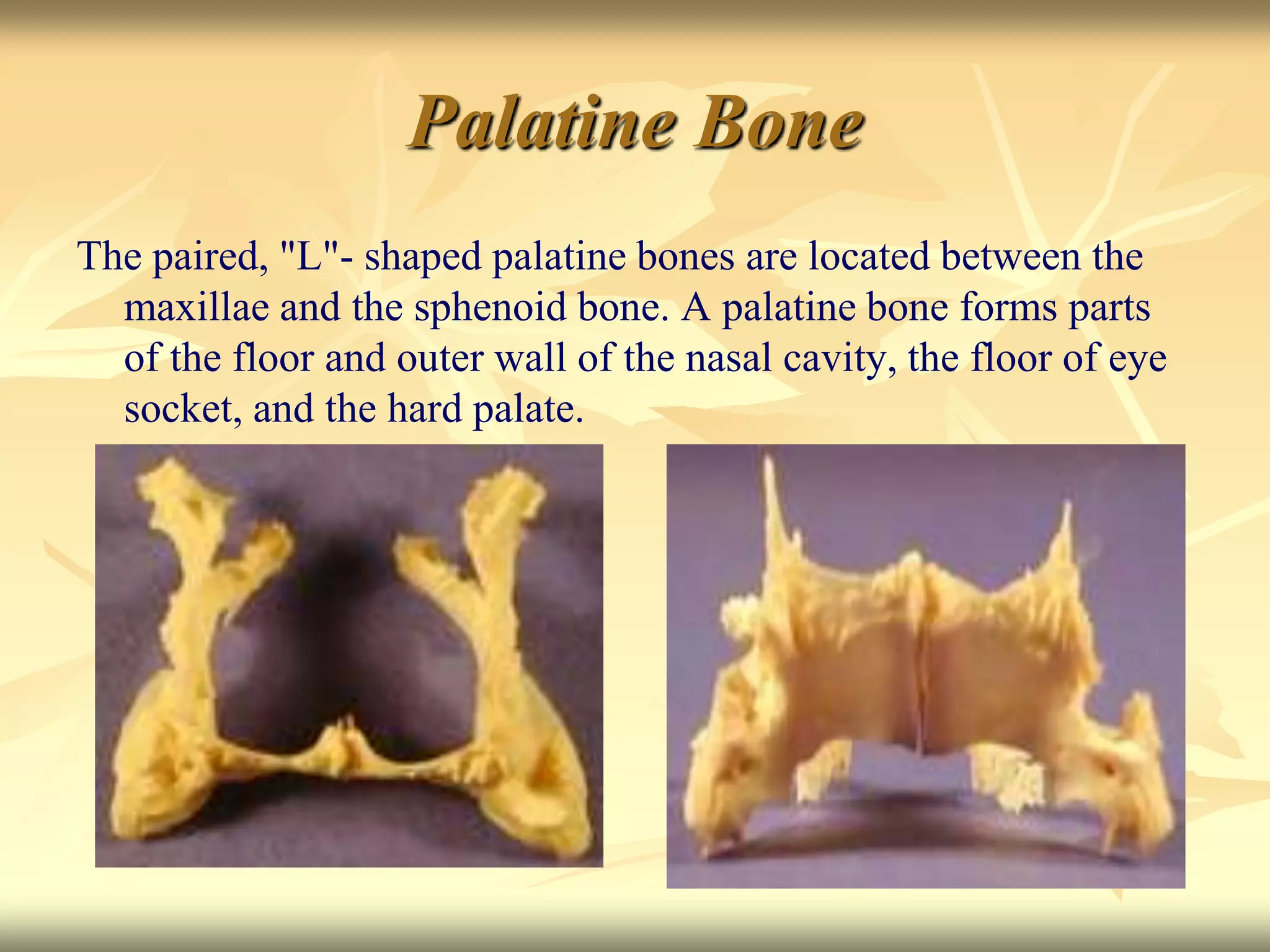 Palatine Bone

The paired, "L"- shaped palatine bones are located between the maxillae and the sphenoid bone. A palatine bone forms parts of the floor and outer wall of the nasal cavity, the floor of eye socket, and the hard palate.